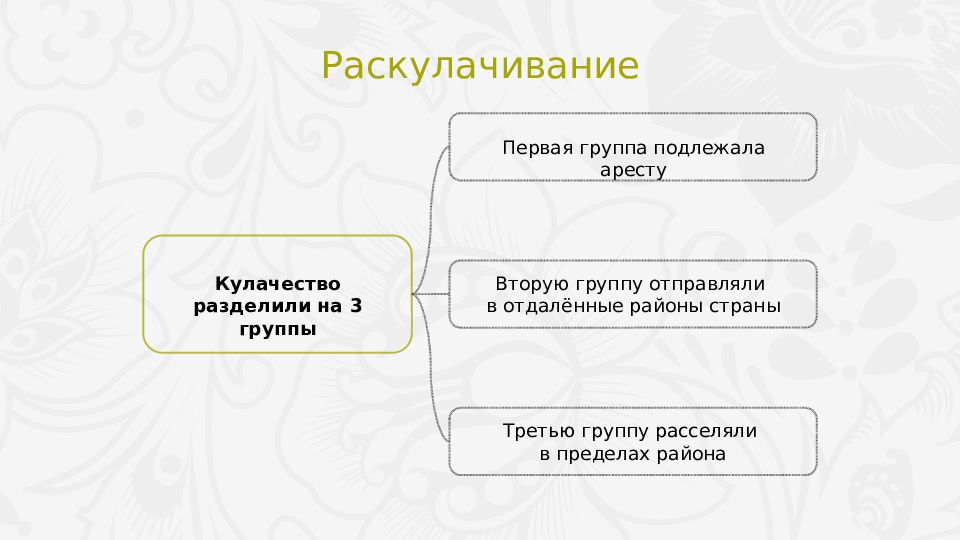 Раскулачивание

Кулачество разделили на 3 группы

Первая группа подлежала аресту

Вторую группу отправляли в отдалённые районы страны

Третью группу расселяли в пределах района